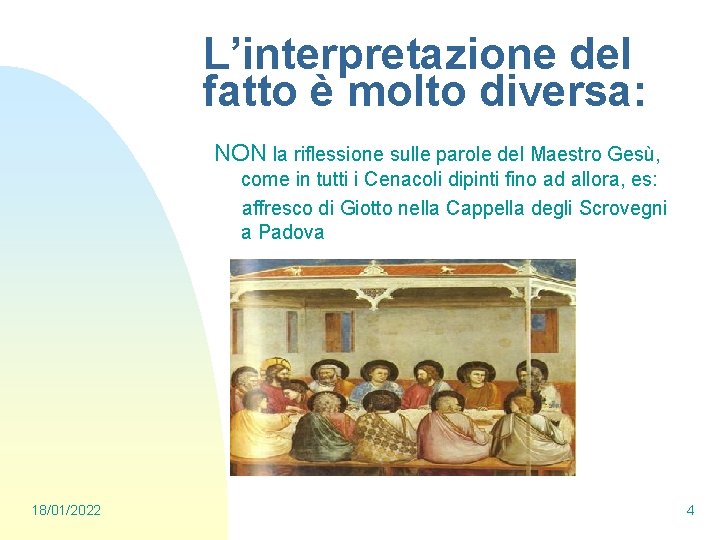 L'interpretazione del fatto è molto diversa:

NON la riflessione sulle parole del Maestro Gesù, come in tutti i Cenacoli dipinti fino ad allora, es:

affresco di Giotto nella Cappella degli Scrovegni a Padova

18/01/2022

4